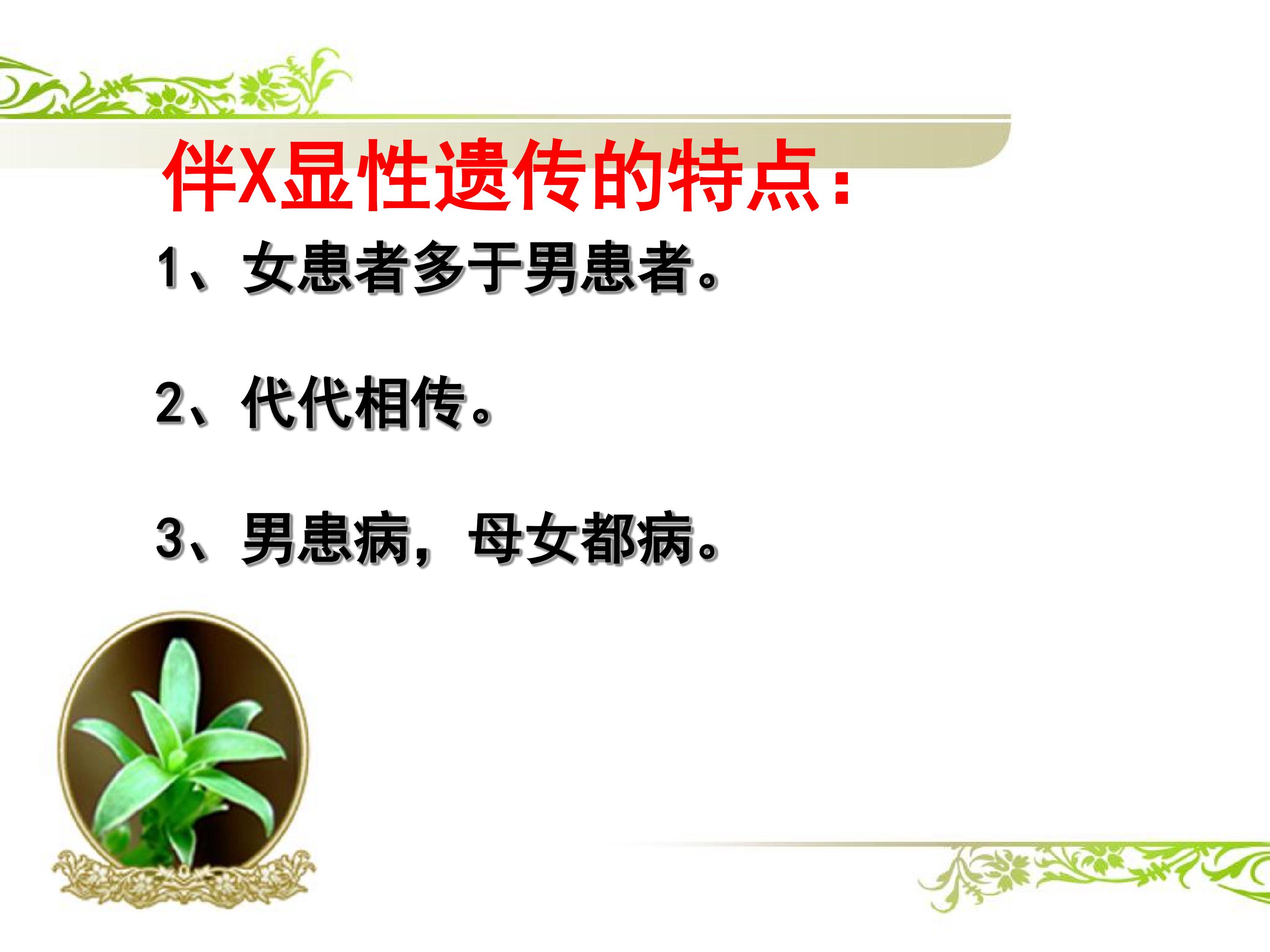 伴X显性遗传的特点：

1、女患者多于男患者。

2、代代相传。

3、男患病，母女都病。